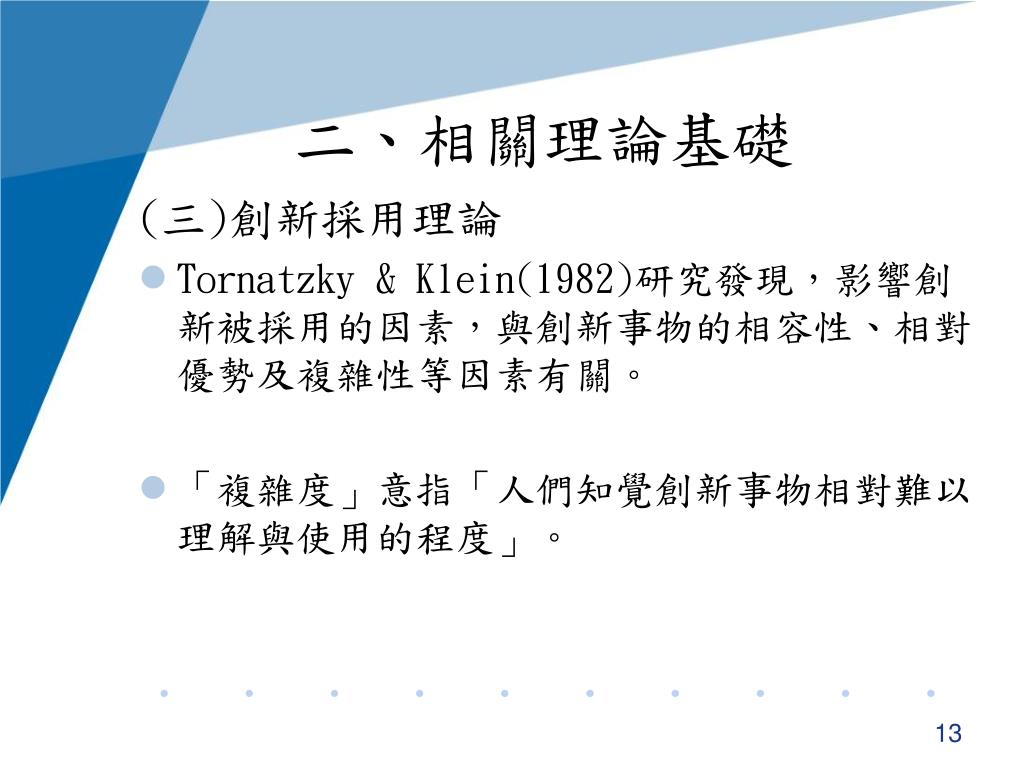 二、相關理論基礎

(三)創新採用理論

Tornatzky & Klein(1982)研究發現，影響創新被採用的因素，與創新事物的相容性、相對優勢及複雜性等因素有關。

「複雜度」意指「人們知覺創新事物相對難以理解與使用的程度」。

13